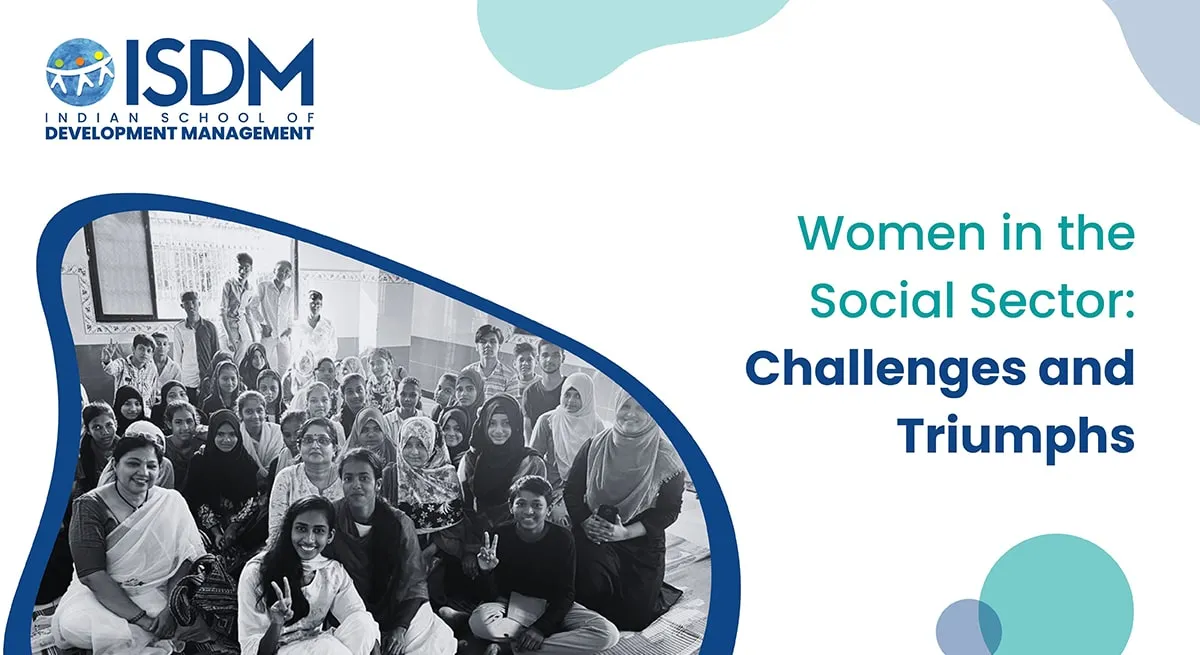 ISDM
INDIAN SCHOOL OF
DEVELOPMENT MANAGEMENT

Women in the Social Sector: Challenges and Triumphs